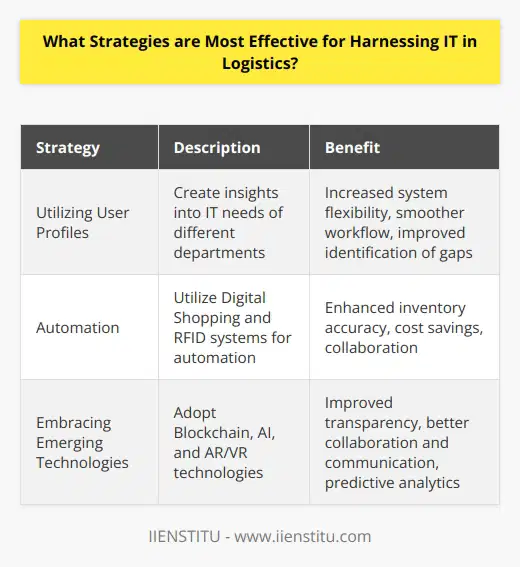 What Strategies are Most Effective for Harnessing IT in Logistics?

| Strategy | Description | Benefit |
|---|---|---|
| Utilizing User Profiles | Create insights into IT needs of different departments | Increased system flexibility, smoother workflow, improved identification of gaps |
| Automation | Utilize Digital Shopping and RFID systems for automation | Enhanced inventory accuracy, cost savings, collaboration |
| Embracing Emerging Technologies | Adopt Blockchain, AI, and AR/VR technologies | Improved transparency, better collaboration and communication, predictive analytics |

IIENSTITU - www.iienstitu.com